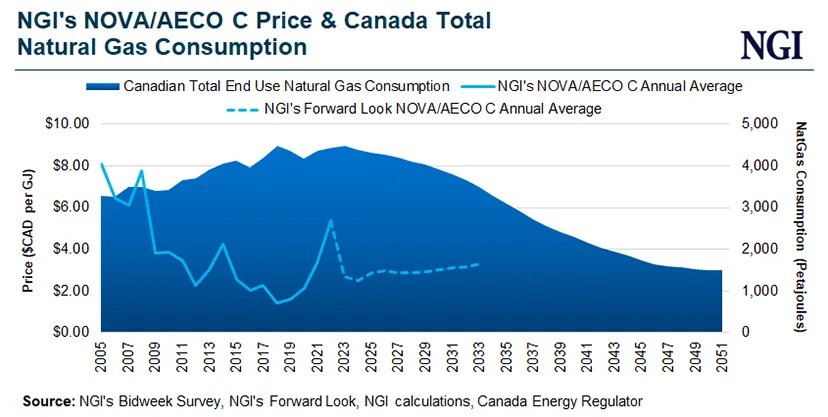 NGI's NOVA/AECO C Price & Canada Total Natural Gas Consumption

NGI

Canadian Total End Use Natural Gas Consumption
NGI's NOVA/AECO C Annual Average
NGI's Forward Look NOVA/AECO C Annual Average

Price ($CAD per GJ)

$10.00
$8.00
$6.00
$4.00
$2.00
$0.00

NatGas Consumption (Petajoules)

5,000
4,000
3,000
2,000
1,000
0

2005
2007
2009
2011
2013
2015
2017
2019
2021
2023
2025
2027
2029
2031
2033
2035
2037
2039
2041
2043
2045
2047
2049
2051

Source: NGI's Bidweek Survey, NGI's Forward Look, NGI calculations, Canada Energy Regulator